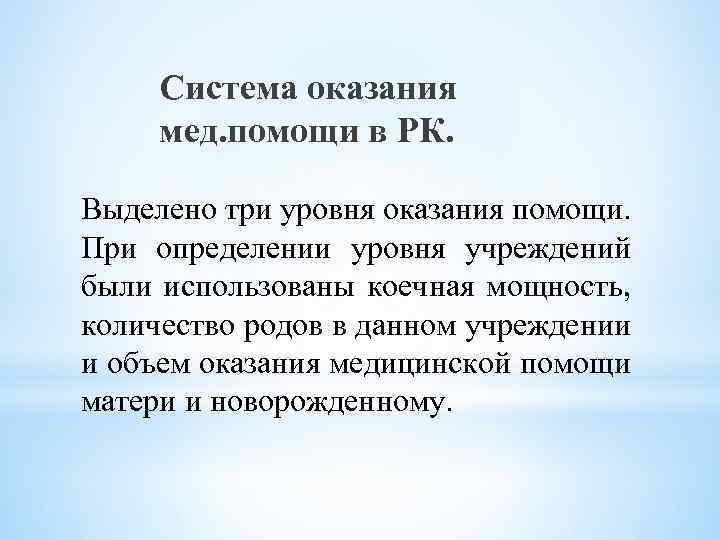 Система оказания мед.помощи в РК.

Выделено три уровня оказания помощи. При определении уровня учреждений были использованы коечная мощность, количество родов в данном учреждении и объем оказания медицинской помощи матери и новорожденному.